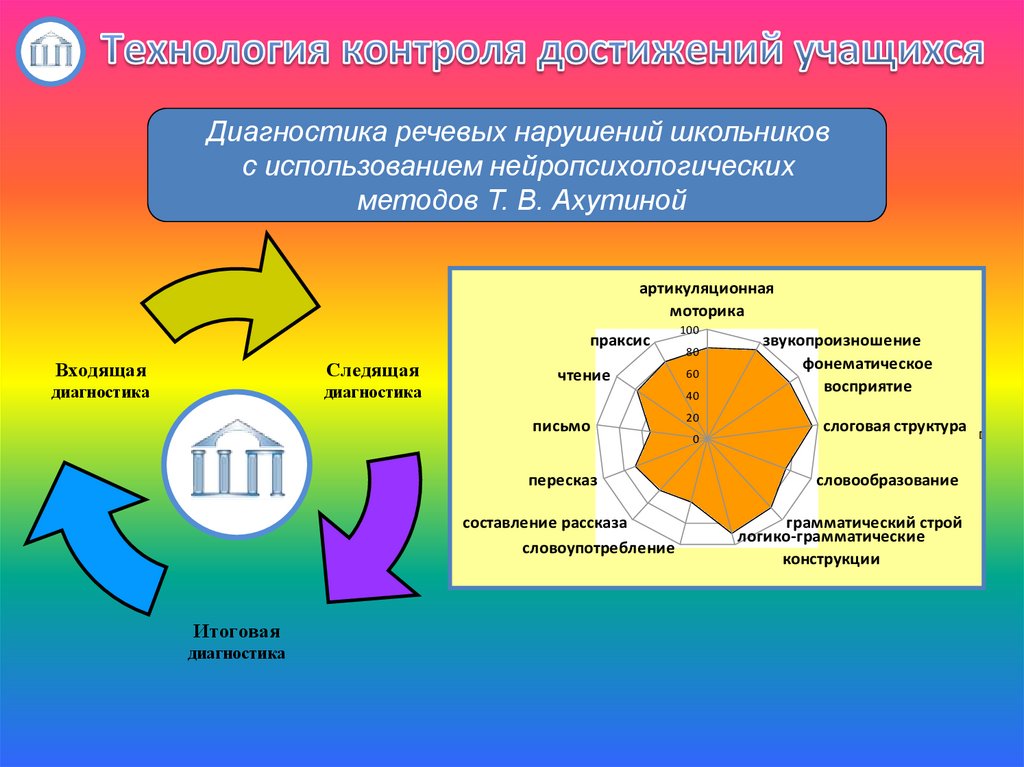 Технология контроля достижений учащихся

Диагностика речевых нарушений школьников с использованием нейропсихологических методов Т. В. Ахутиной

Входящая диагностика

Следящая диагностика

Итоговая диагностика

артикуляционная моторика
звукопроизношение
фонематическое восприятие
слоговая структура
словообразование
грамматический строй
логико-грамматические конструкции
словоупотребление
составление рассказа
пересказ
письмо
чтение
праксис
100
80
60
40
20
0